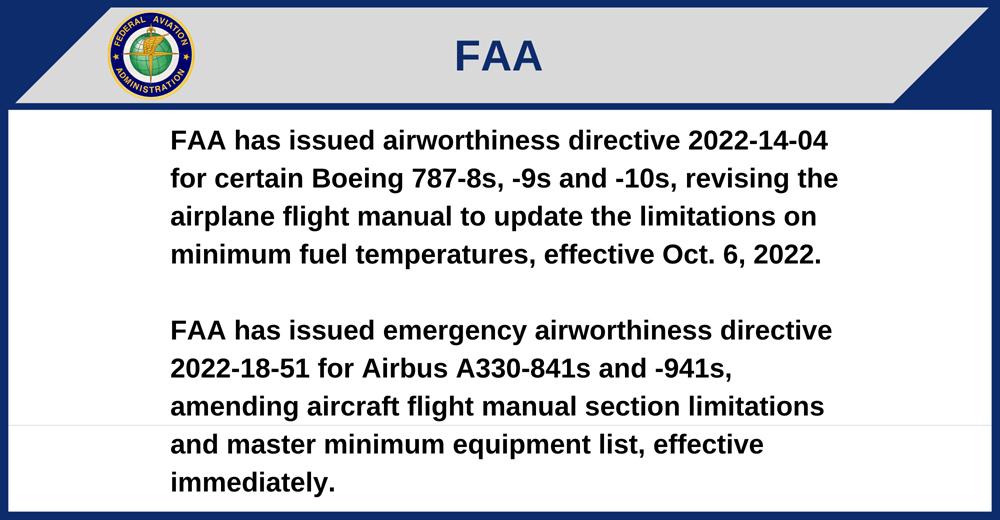 FEDERAL AVIATION ADMINISTRATION

FAA

FAA has issued airworthiness directive 2022-14-04 for certain Boeing 787-8s, -9s and -10s, revising the airplane flight manual to update the limitations on minimum fuel temperatures, effective Oct. 6, 2022.

FAA has issued emergency airworthiness directive 2022-18-51 for Airbus A330-841s and -941s, amending aircraft flight manual section limitations and master minimum equipment list, effective immediately.